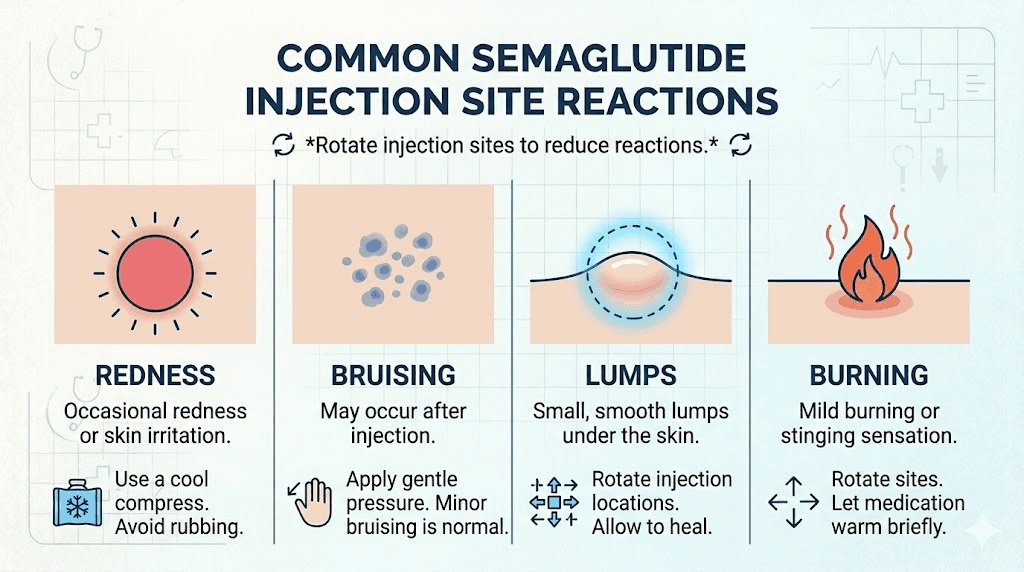 COMMON SEMAGLUTIDE INJECTION SITE REACTIONS

*Rotate injection sites to reduce reactions.*

REDNESS

Occasional redness or skin irritation.

Use a cool compress. Avoid rubbing.

BRUISING

May occur after injection.

Apply gentle pressure. Minor bruising is normal.

LUMPS

Small, smooth lumps under the skin.

Rotate injection locations. Allow to heal.

BURNING

Mild burning or stinging sensation.

Rotate sites. Let medication warm briefly.